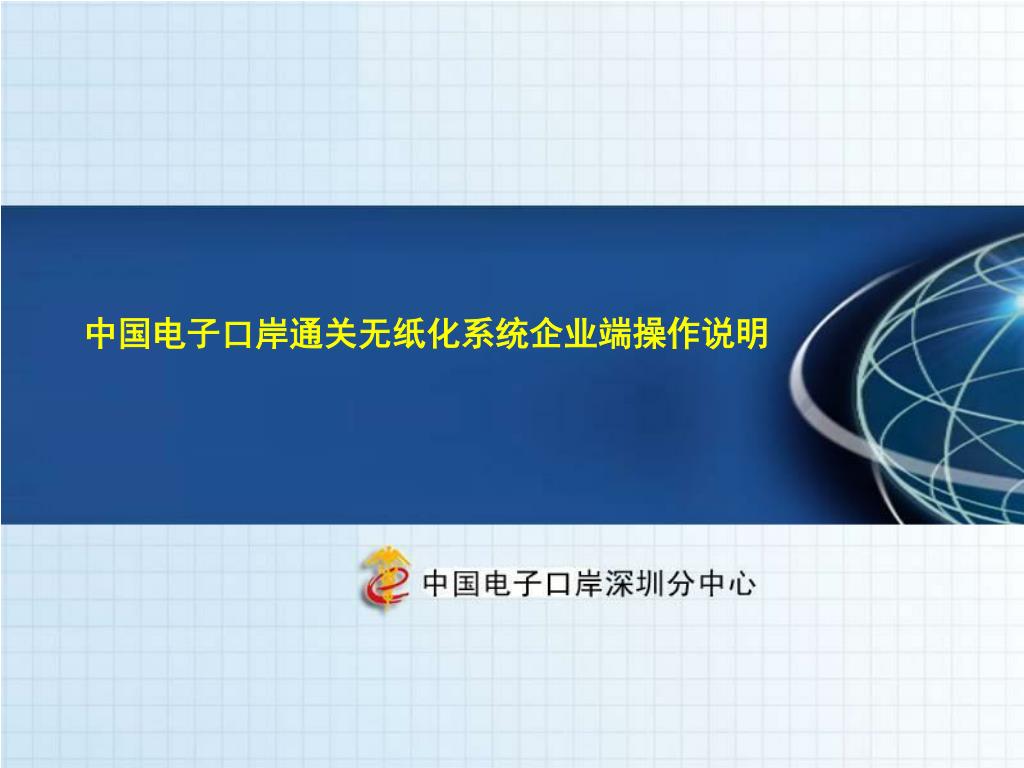 中国电子口岸通关无纸化系统企业端操作说明

中国电子口岸深圳分中心